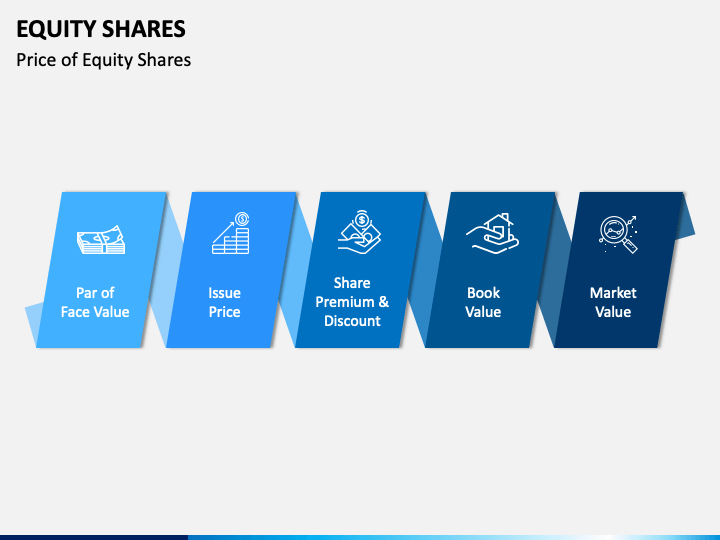 EQUITY SHARES

Price of Equity Shares

Par of Face Value

Issue Price

Share Premium & Discount

Book Value

Market Value